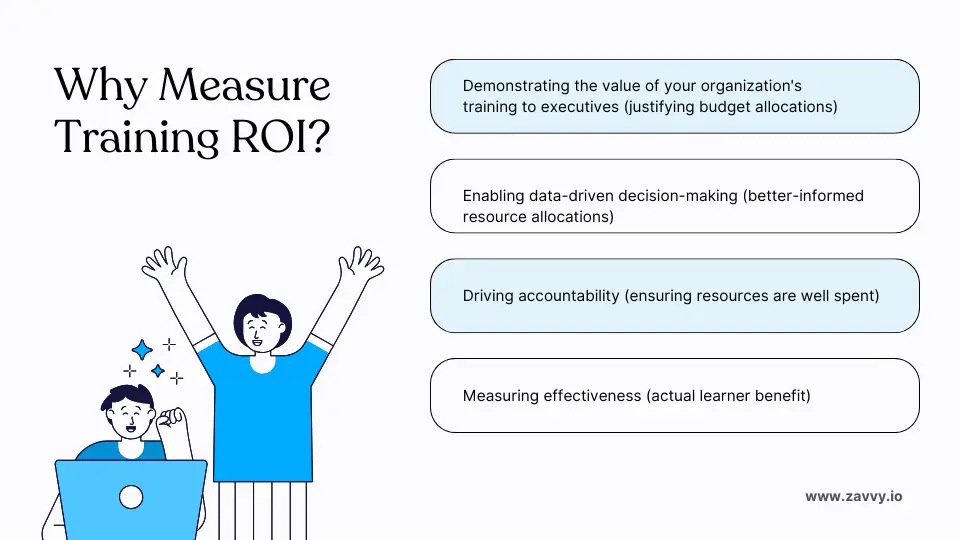 Why Measure Training ROI?

Demonstrating the value of your organization's training to executives (justifying budget allocations)

Enabling data-driven decision-making (better-informed resource allocations)

Driving accountability (ensuring resources are well spent)

Measuring effectiveness (actual learner benefit)

www.zavvy.io